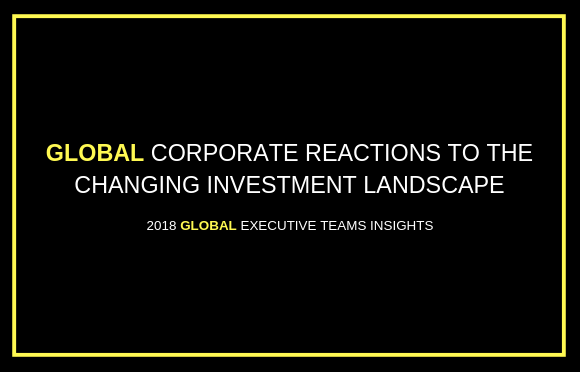 GLOBAL CORPORATE REACTIONS TO THE CHANGING INVESTMENT LANDSCAPE

2018 GLOBAL EXECUTIVE TEAMS INSIGHTS